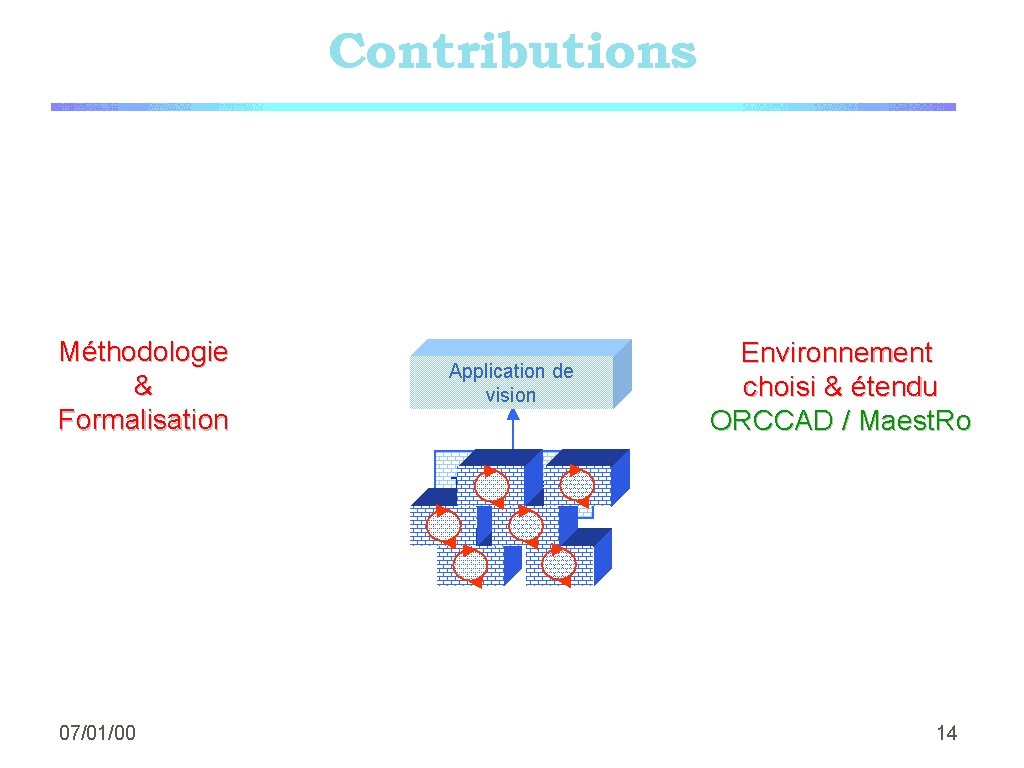 Contributions

Méthodologie
&
Formalisation

Application de vision

Environnement choisi & étendu
ORCCAD / MaestRo

07/01/00

14